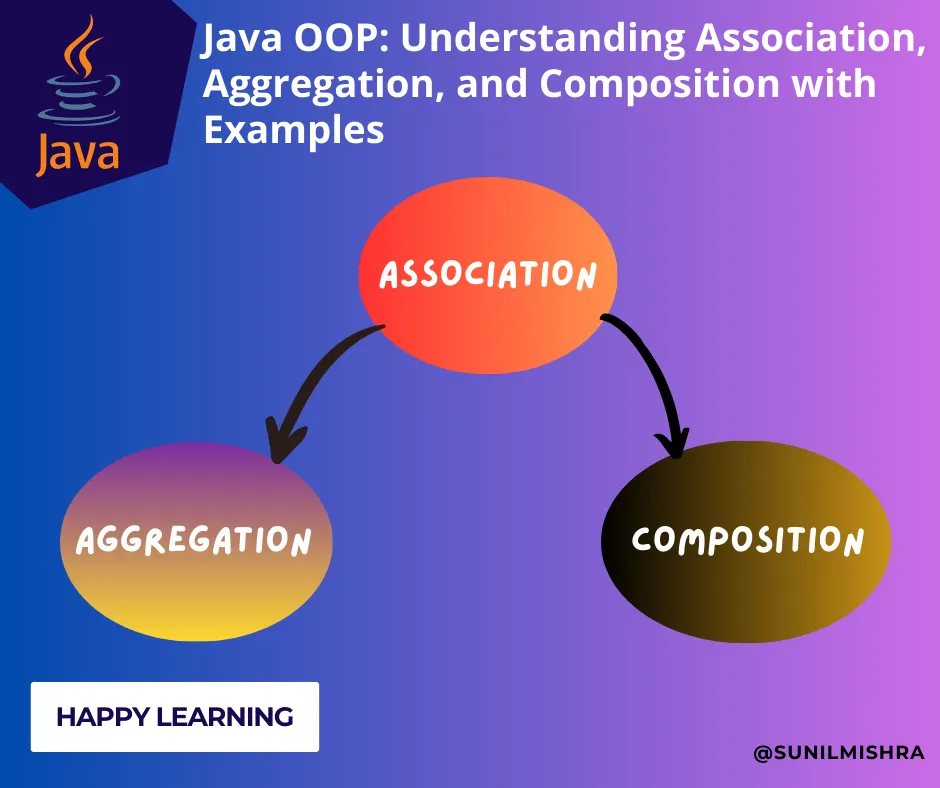 Java

Java OOP: Understanding Association, Aggregation, and Composition with Examples

ASSOCIATION

AGGREGATION

COMPOSITION

HAPPY LEARNING

@SUNILMISHRA